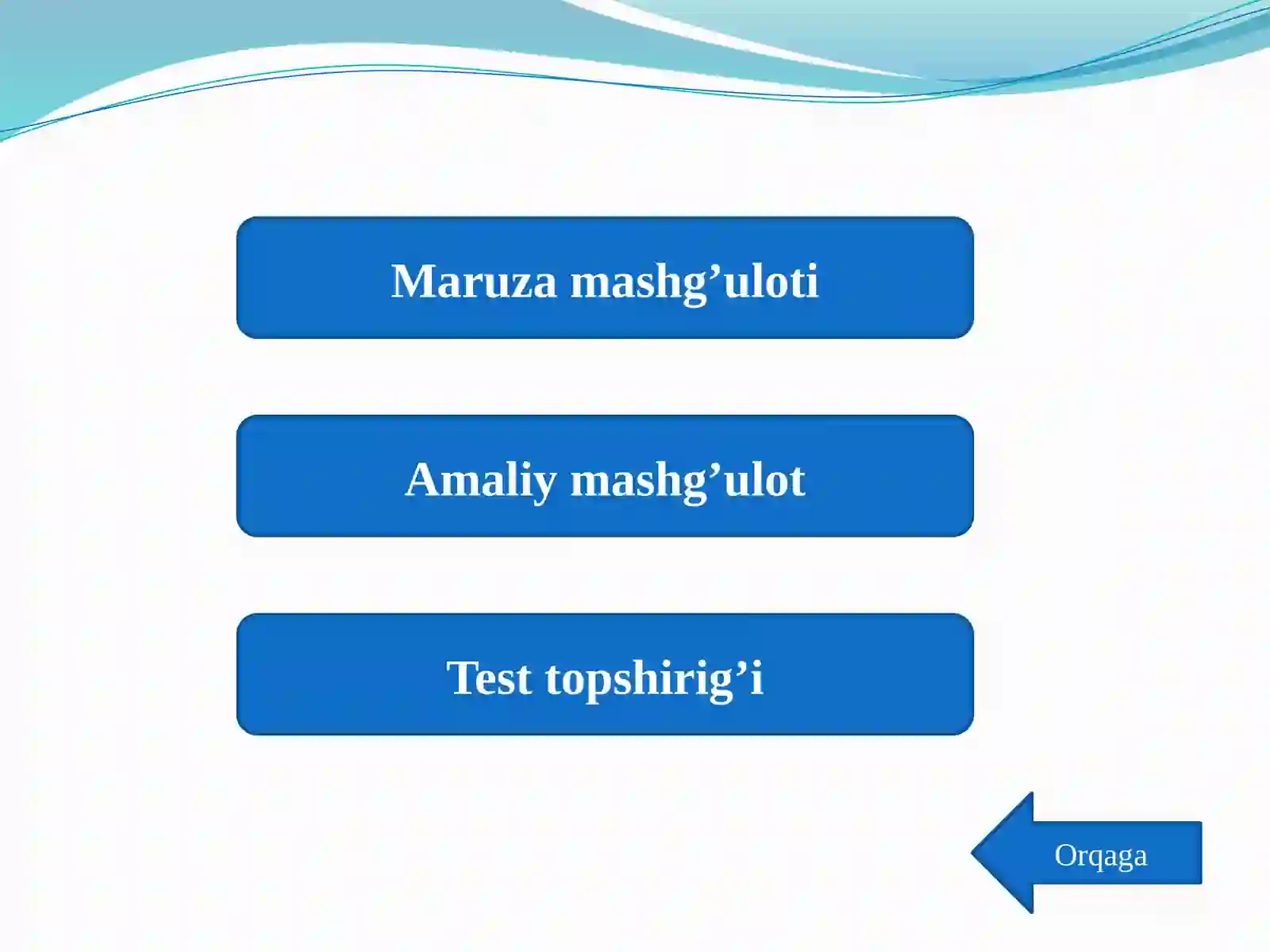 Maruza mashg’uloti

Amaliy mashg’ulot

Test topshirig’i

Orqaga